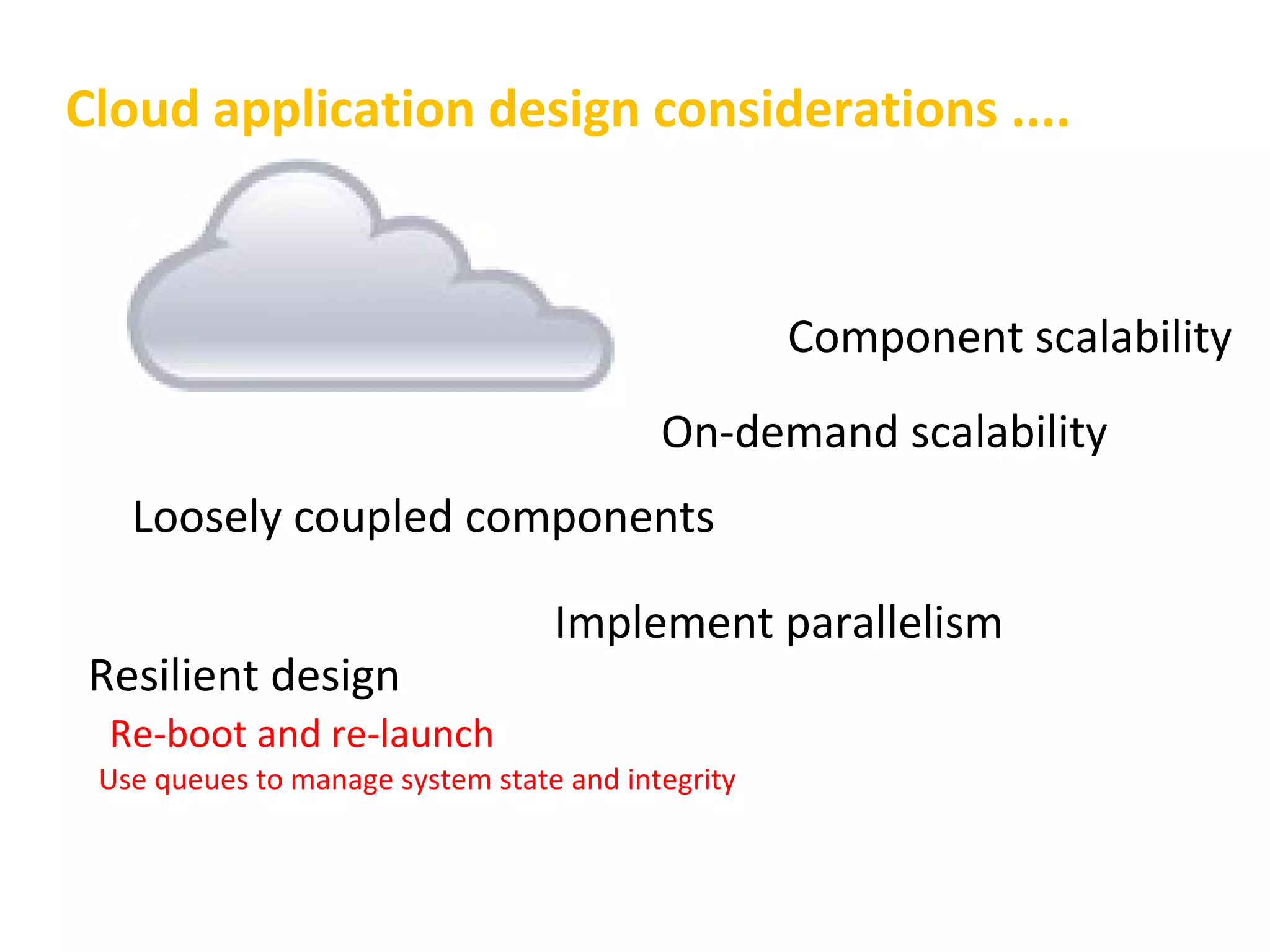 Cloud application design considerations ....

Component scalability

On-demand scalability

Loosely coupled components

Implement parallelism

Resilient design

Re-boot and re-launch

Use queues to manage system state and integrity